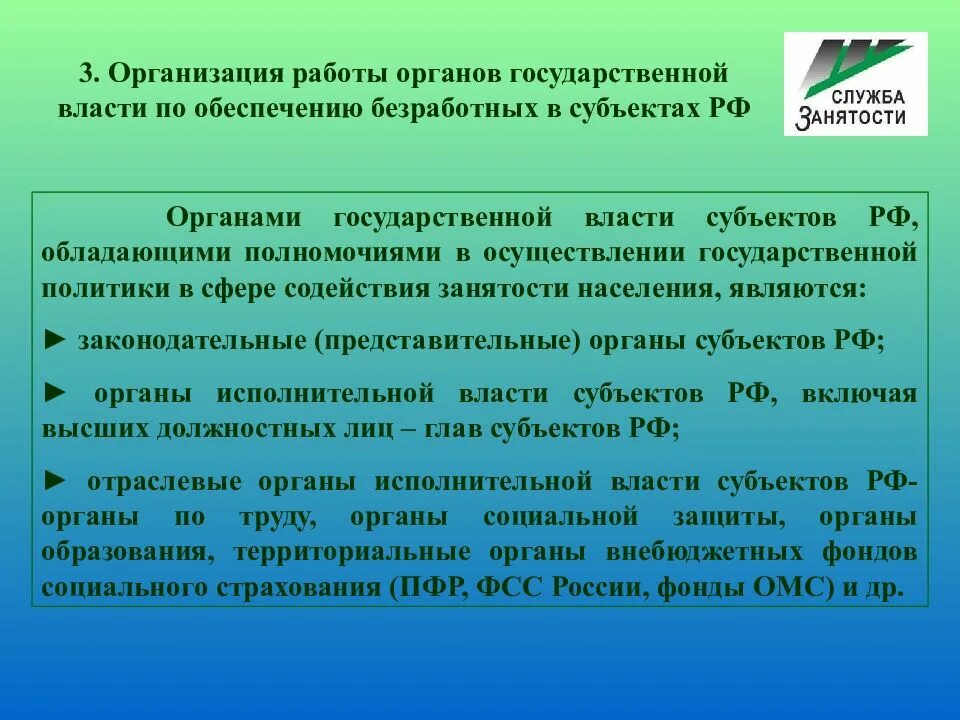 3. Организация работы органов государственной власти по обеспечению безработных в субъектах РФ

СЛУЖБА ЗАНЯТОСТИ

Органами государственной власти субъектов РФ, обладающими полномочиями в осуществлении государственной политики в сфере содействия занятости населения, являются:

► законодательные (представительные) органы субъектов РФ;

► органы исполнительной власти субъектов РФ, включая высших должностных лиц – глав субъектов РФ;

► отраслевые органы исполнительной власти субъектов РФ- органы по труду, органы социальной защиты, органы образования, территориальные органы внебюджетных фондов социального страхования (ПФР, ФСС России, фонды ОМС) и др.